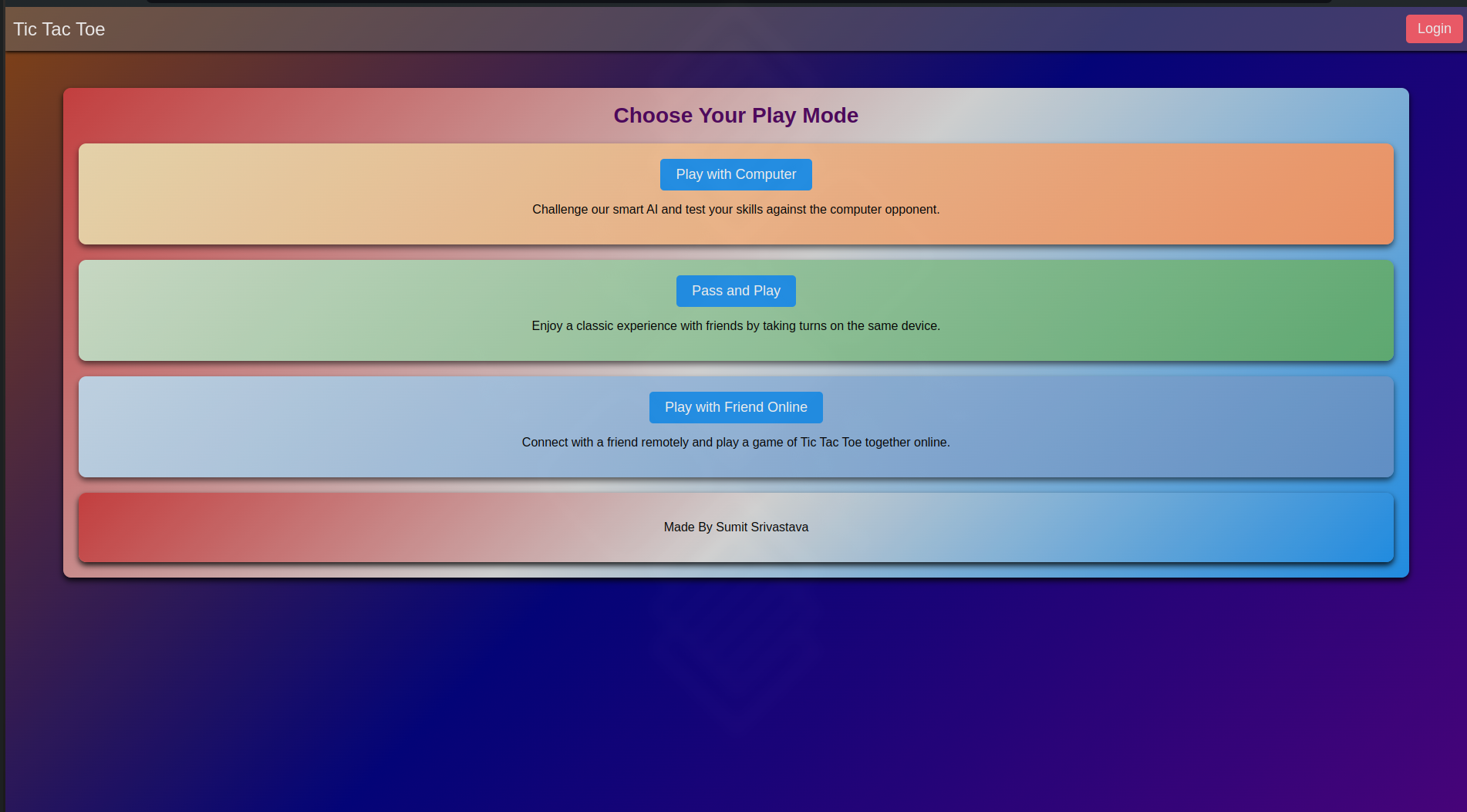 Tic Tac Toe

Login

Choose Your Play Mode

Play with Computer

Challenge our smart AI and test your skills against the computer opponent.

Pass and Play

Enjoy a classic experience with friends by taking turns on the same device.

Play with Friend Online

Connect with a friend remotely and play a game of Tic Tac Toe together online.

Made By Sumit Srivastava